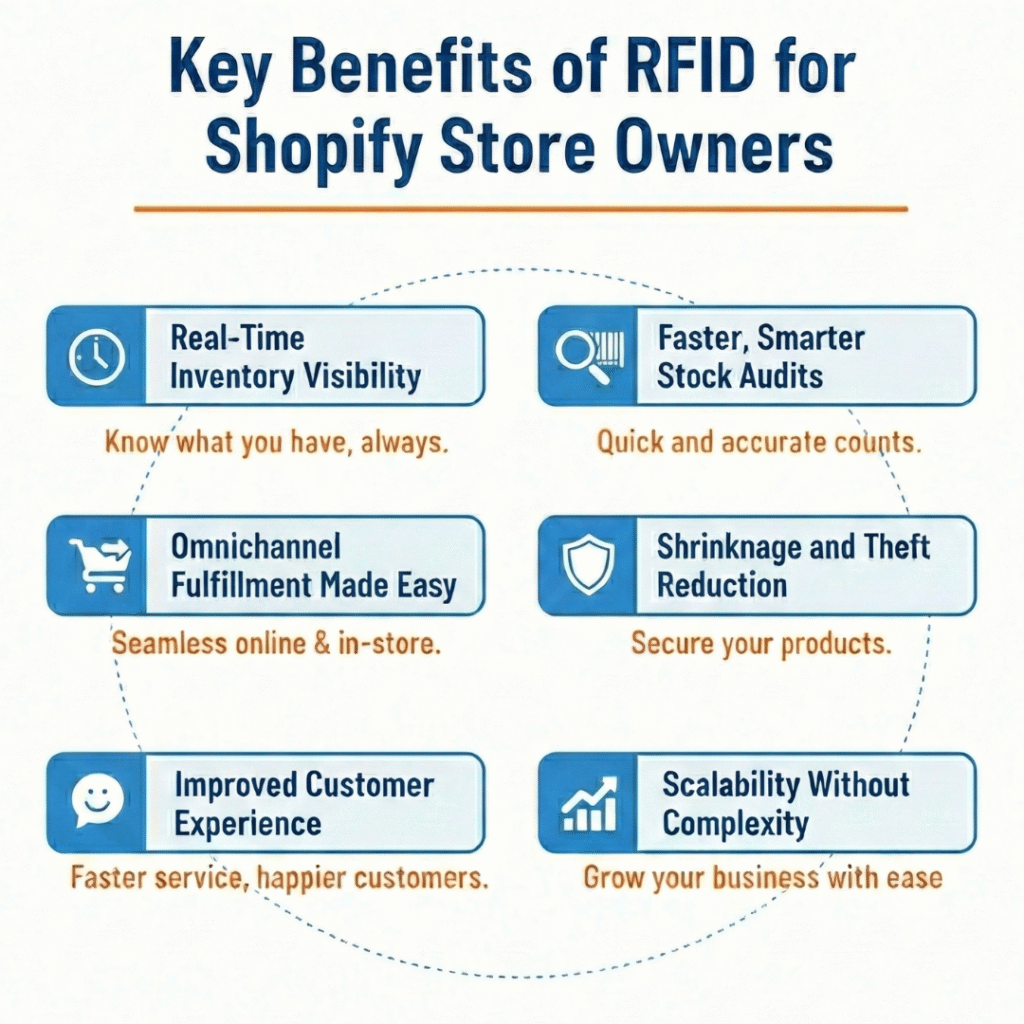 Key Benefits of RFID for Shopify Store Owners

Real-Time Inventory Visibility

Know what you have, always.

Faster, Smarter Stock Audits

Quick and accurate counts.

Omnichannel Fulfillment Made Easy

Seamless online & in-store.

Shrinknage and Theft Reduction

Secure your products.

Improved Customer Experience

Faster service, happier customers.

Scalability Without Complexity

Grow your business with ease